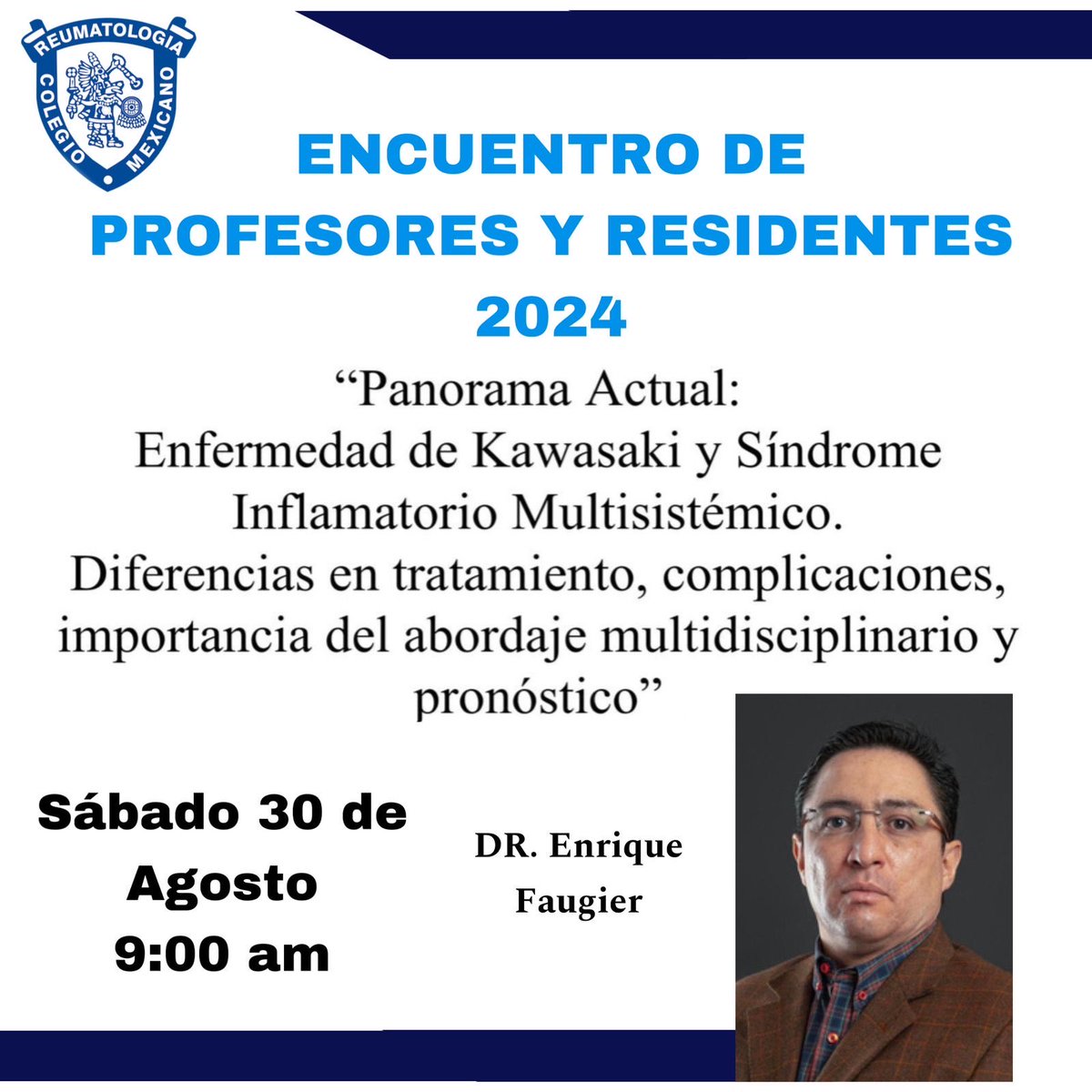 REUMATOLOGIA COLEGIO MEXICANO

ENCUENTRO DE PROFESORES Y RESIDENTES 2024

“Panorama Actual: Enfermedad de Kawasaki y Síndrome Inflamatorio Multisistémico. Diferencias en tratamiento, complicaciones, importancia del abordaje multidisciplinario y pronóstico”

Sábado 30 de Agosto 9:00 am

DR. Enrique Faugier